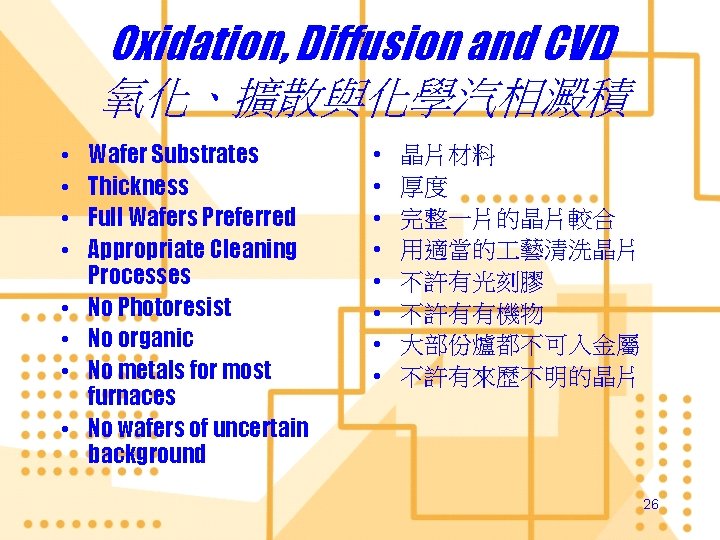 Oxidation, Diffusion and CVD
氧化、擴散與化學汽相澱積

• Wafer Substrates
• Thickness
• Full Wafers Preferred
• Appropriate Cleaning Processes
• No Photoresist
• No organic
• No metals for most furnaces
• No wafers of uncertain background

• 晶片材料
• 厚度
• 完整一片的晶片較合
• 用適當的工藝清洗晶片
• 不許有光刻膠
• 不許有有機物
• 大部份爐都不可入金屬
• 不許有來歷不明的晶片

26